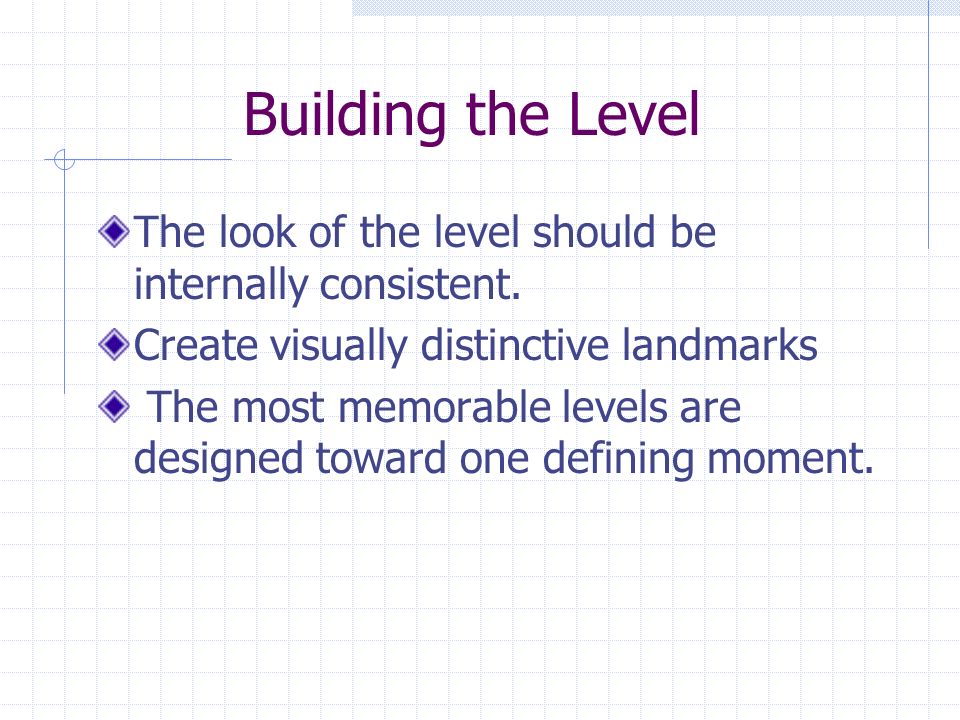 Building the Level

The look of the level should be internally consistent.

Create visually distinctive landmarks

The most memorable levels are designed toward one defining moment.